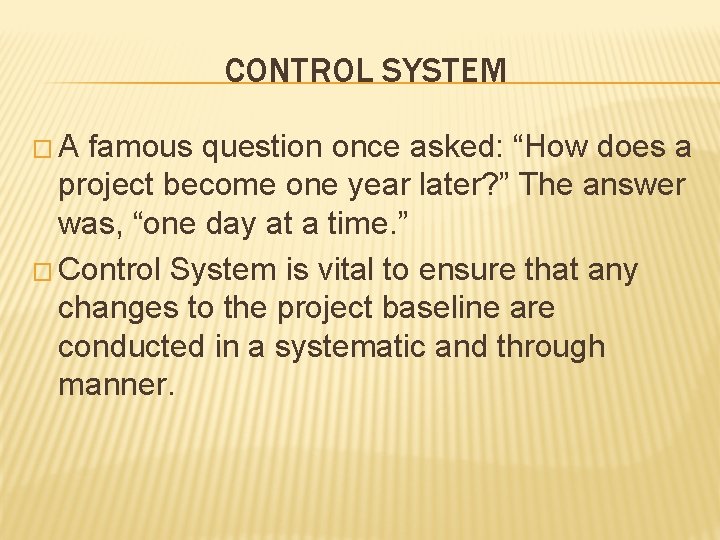 CONTROL SYSTEM

□ A famous question once asked: “How does a project become one year later?” The answer was, “one day at a time.”

□ Control System is vital to ensure that any changes to the project baseline are conducted in a systematic and through manner.